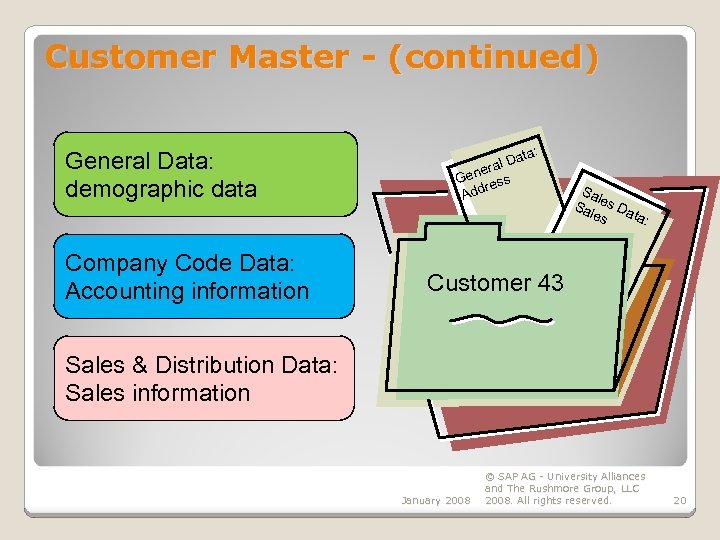 Customer Master - (continued)

General Data:
demographic data

Company Code Data:
Accounting information

Sales & Distribution Data:
Sales information

General Data:
Address

Sales Data:
Sales

Customer 43

January 2008

© SAP AG - University Alliances and The Rushmore Group, LLC 2008. All rights reserved.

20